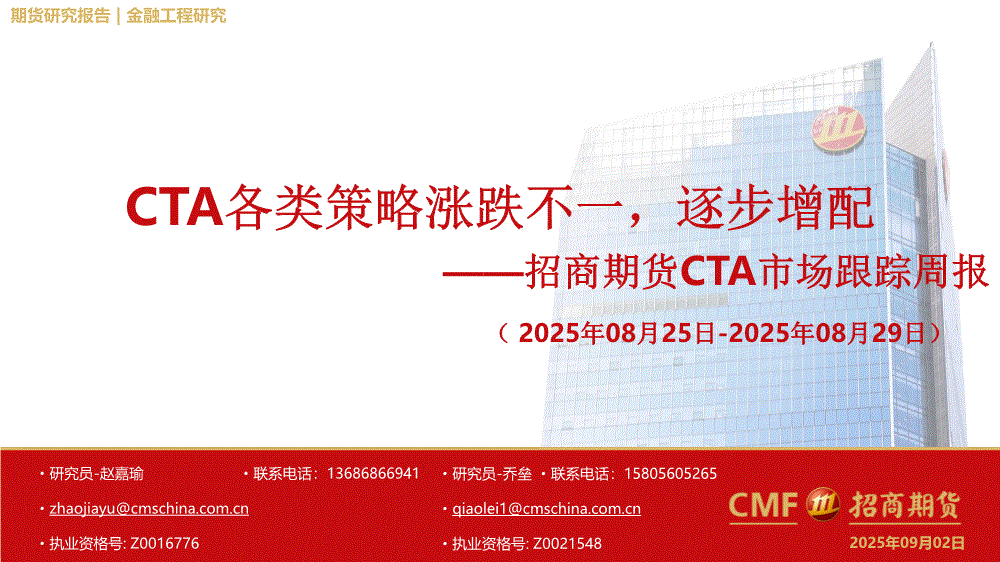 期货研究报告 | 金融工程研究

CTA各类策略涨跌不一，逐步增配

——招商期货CTA市场跟踪周报

（2025年08月25日-2025年08月29日）

• 研究员-赵嘉瑜 • 联系电话：13686866941

• zhaojiayu@cmschina.com.cn

• 执业资格号: Z0016776

• 研究员-乔垒 • 联系电话：15805605265

• qiaolei1@cmschina.com.cn

• 执业资格号: Z0021548

CMF 招商期货

2025年09月02日